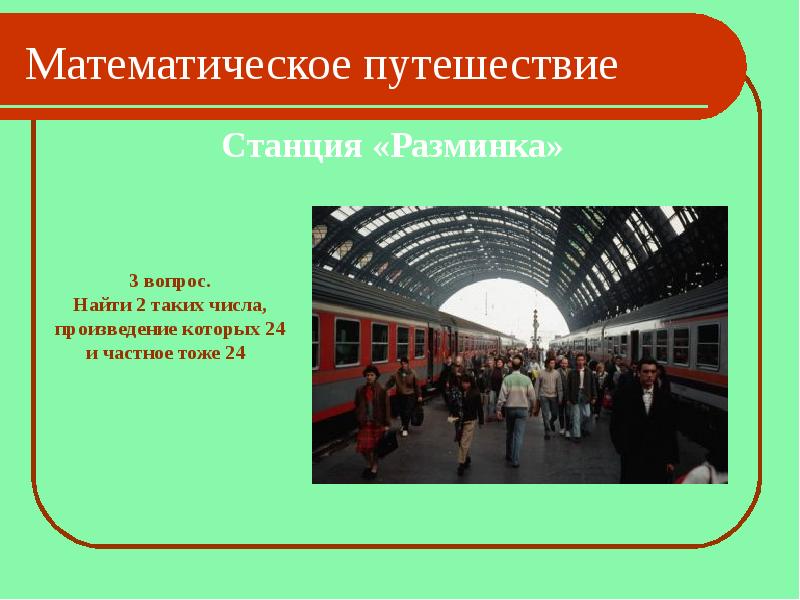 Математическое путешествие

Станция «Разминка»

3 вопрос.
Найти 2 таких числа, произведение которых 24 и частное тоже 24